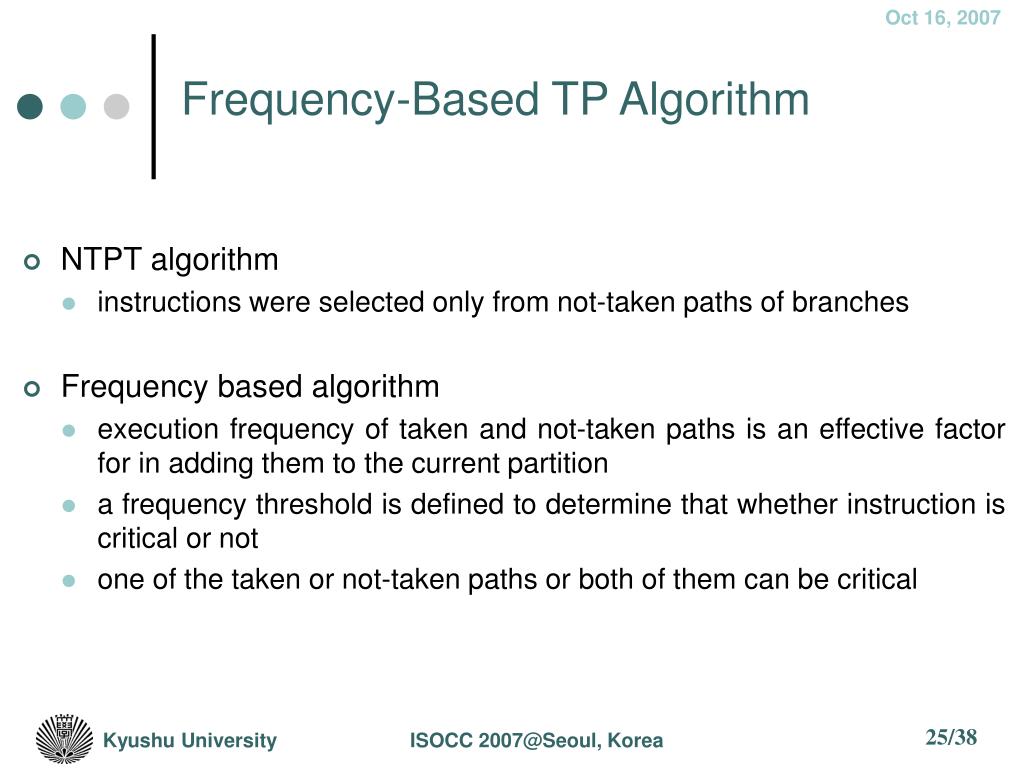 Oct 16, 2007

Frequency-Based TP Algorithm

NTPT algorithm

instructions were selected only from not-taken paths of branches

Frequency based algorithm

execution frequency of taken and not-taken paths is an effective factor for in adding them to the current partition

a frequency threshold is defined to determine that whether instruction is critical or not

one of the taken or not-taken paths or both of them can be critical

Kyushu University

ISOCC 2007@Seoul, Korea

25/38